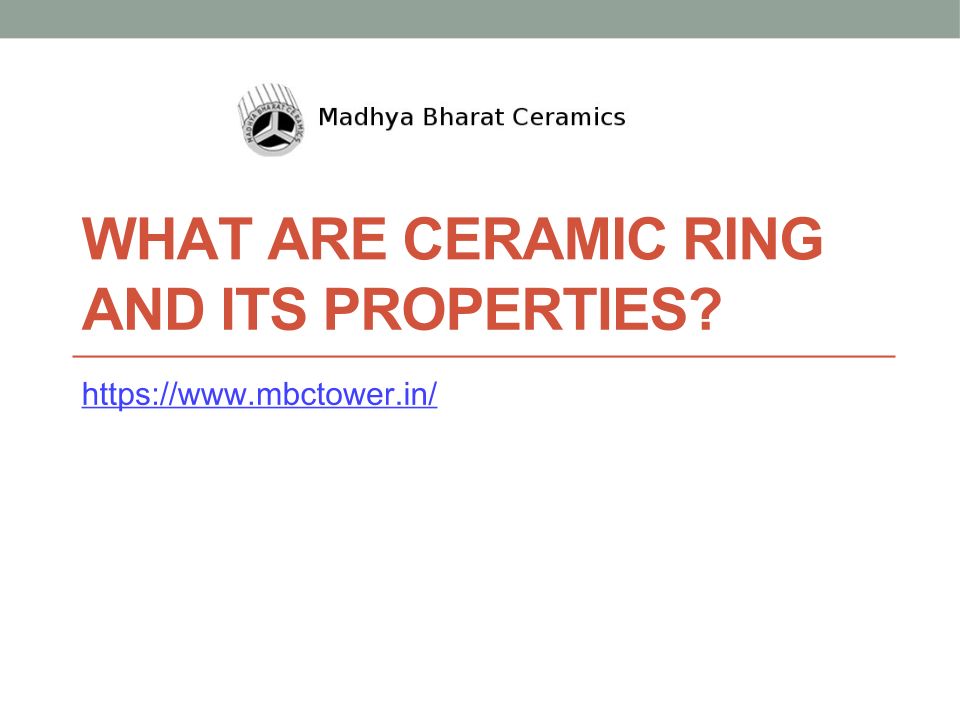 MADHYA BHARAT CERAMICS

Madhya Bharat Ceramics

WHAT ARE CERAMIC RING AND ITS PROPERTIES?

https://www.mbctower.in/